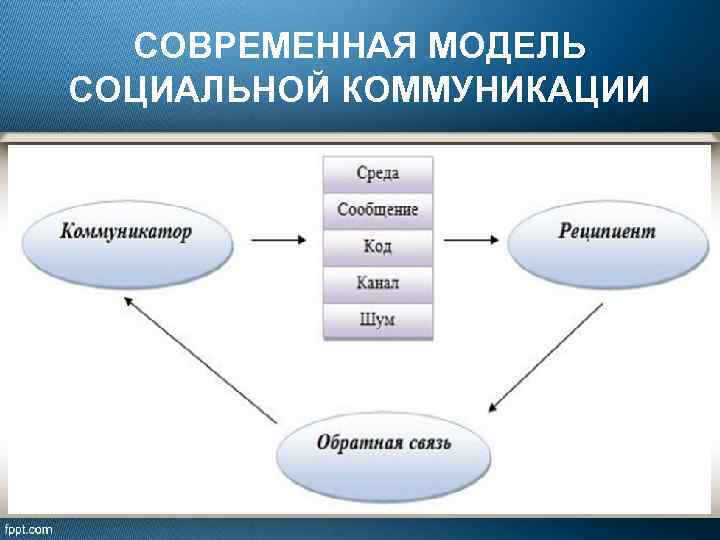 СОВРЕМЕННАЯ МОДЕЛЬ СОЦИАЛЬНОЙ КОММУНИКАЦИИ

Коммуникатор

Среда
Сообщение
Код
Канал
Шум

Реципиент

Обратная связь

fppt.com